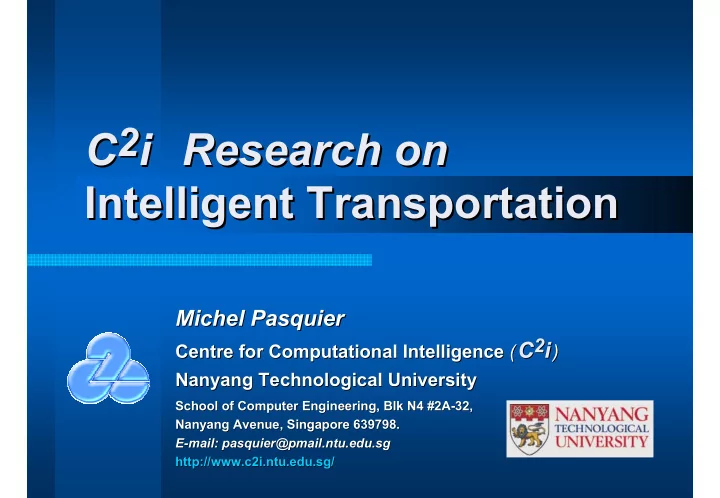 $C^2i$ Research on Intelligent Transportation

Michel Pasquier

Centre for Computational Intelligence ($C^2i$)

Nanyang Technological University

School of Computer Engineering, Blk N4 #2A-32, Nanyang Avenue, Singapore 639798.

E-mail: pasquier@pmail.ntu.edu.sg

http://www.c2i.ntu.edu.sg/

NANYANG TECHNOLOGICAL UNIVERSITY